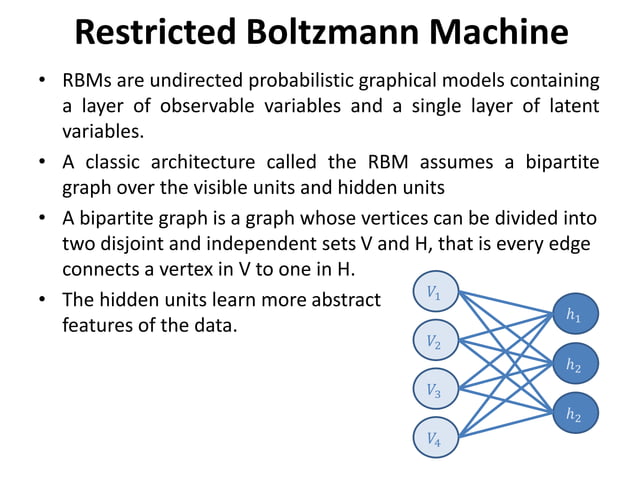 Restricted Boltzmann Machine

• RBMs are undirected probabilistic graphical models containing a layer of observable variables and a single layer of latent variables.

• A classic architecture called the RBM assumes a bipartite graph over the visible units and hidden units

• A bipartite graph is a graph whose vertices can be divided into two disjoint and independent sets V and H, that is every edge connects a vertex in V to one in H.

• The hidden units learn more abstract features of the data.

$V_1$
$V_2$
$V_3$
$V_4$
$h_1$
$h_2$
$h_2$